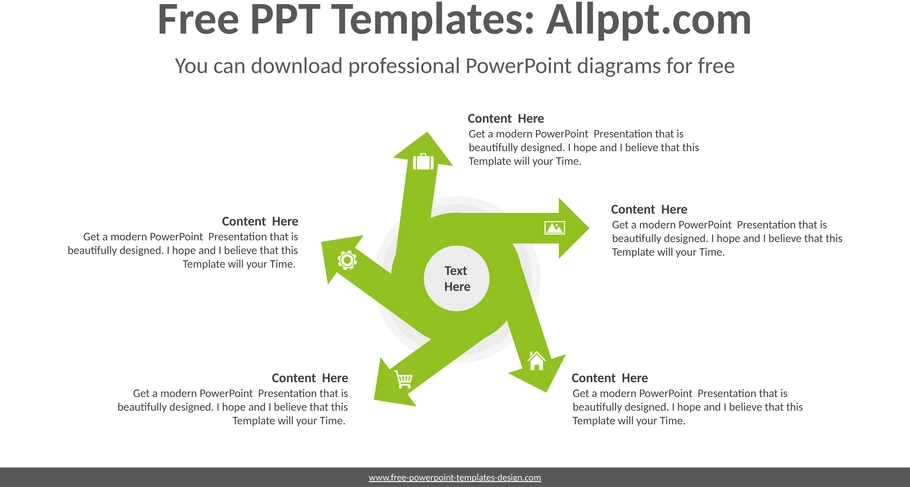 Free PPT Templates: Allppt.com

You can download professional PowerPoint diagrams for free

Content Here
Get a modern PowerPoint Presentation that is beautifully designed. I hope and I believe that this Template will your Time.

Content Here
Get a modern PowerPoint Presentation that is beautifully designed. I hope and I believe that this Template will your Time.

Content Here
Get a modern PowerPoint Presentation that is beautifully designed. I hope and I believe that this Template will your Time.

Text Here

Content Here
Get a modern PowerPoint Presentation that is beautifully designed. I hope and I believe that this Template will your Time.

Content Here
Get a modern PowerPoint Presentation that is beautifully designed. I hope and I believe that this Template will your Time.

www.free-powerpoint-templates-design.com